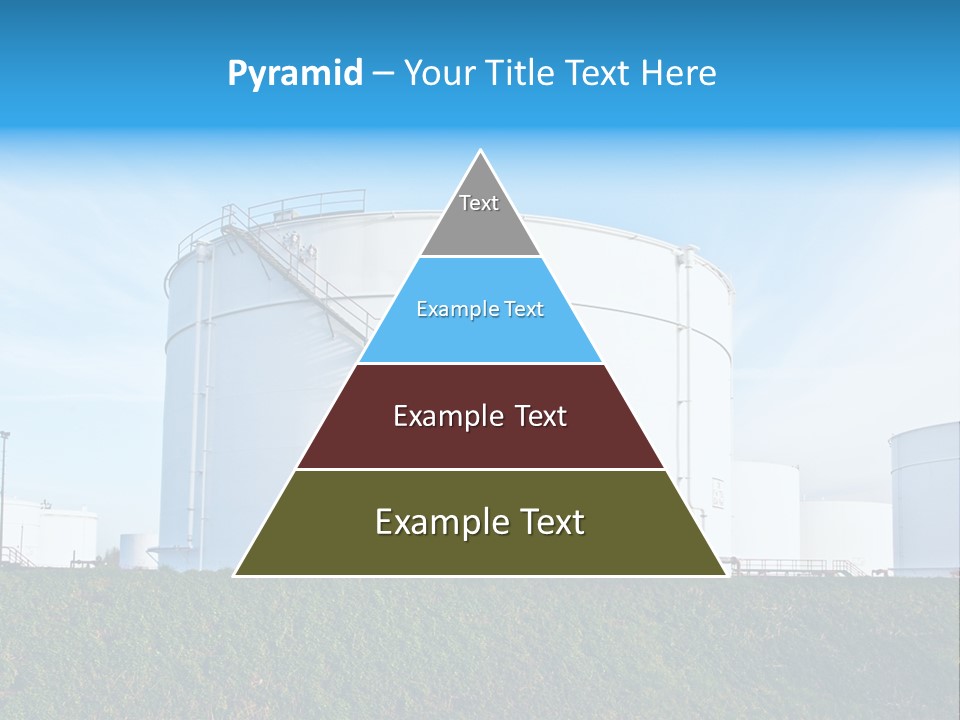 Pyramid – Your Title Text Here

Text

Example Text

Example Text

Example Text